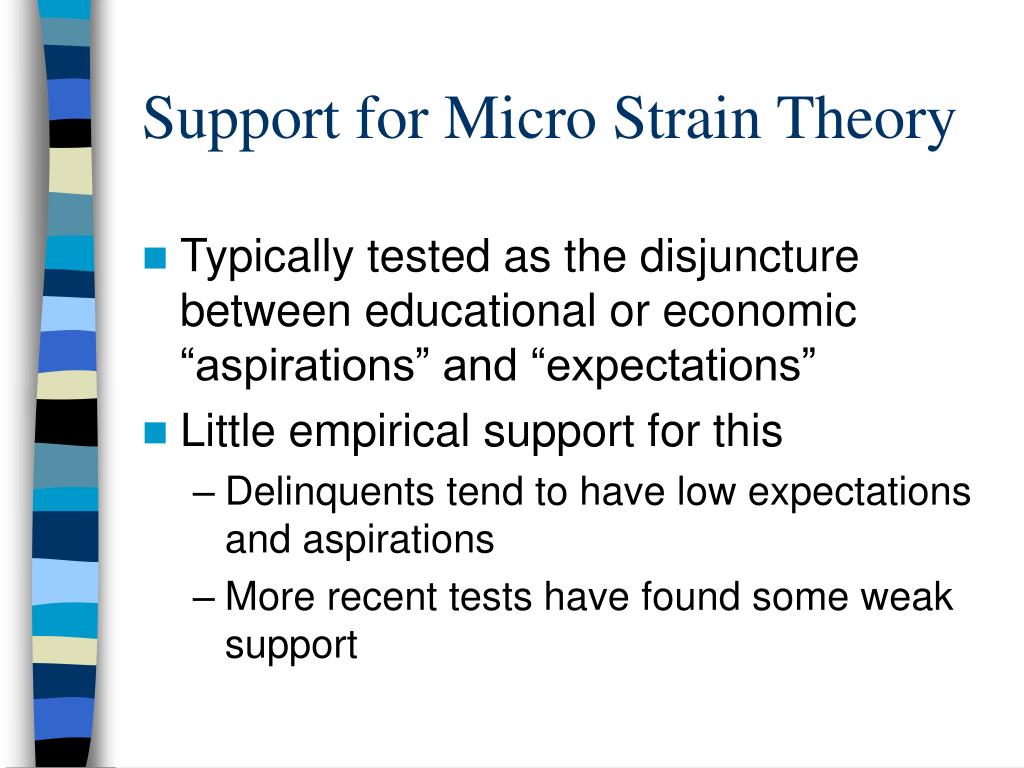 Support for Micro Strain Theory

Typically tested as the disjuncture between educational or economic “aspirations” and “expectations”

Little empirical support for this

– Delinquents tend to have low expectations and aspirations

– More recent tests have found some weak support